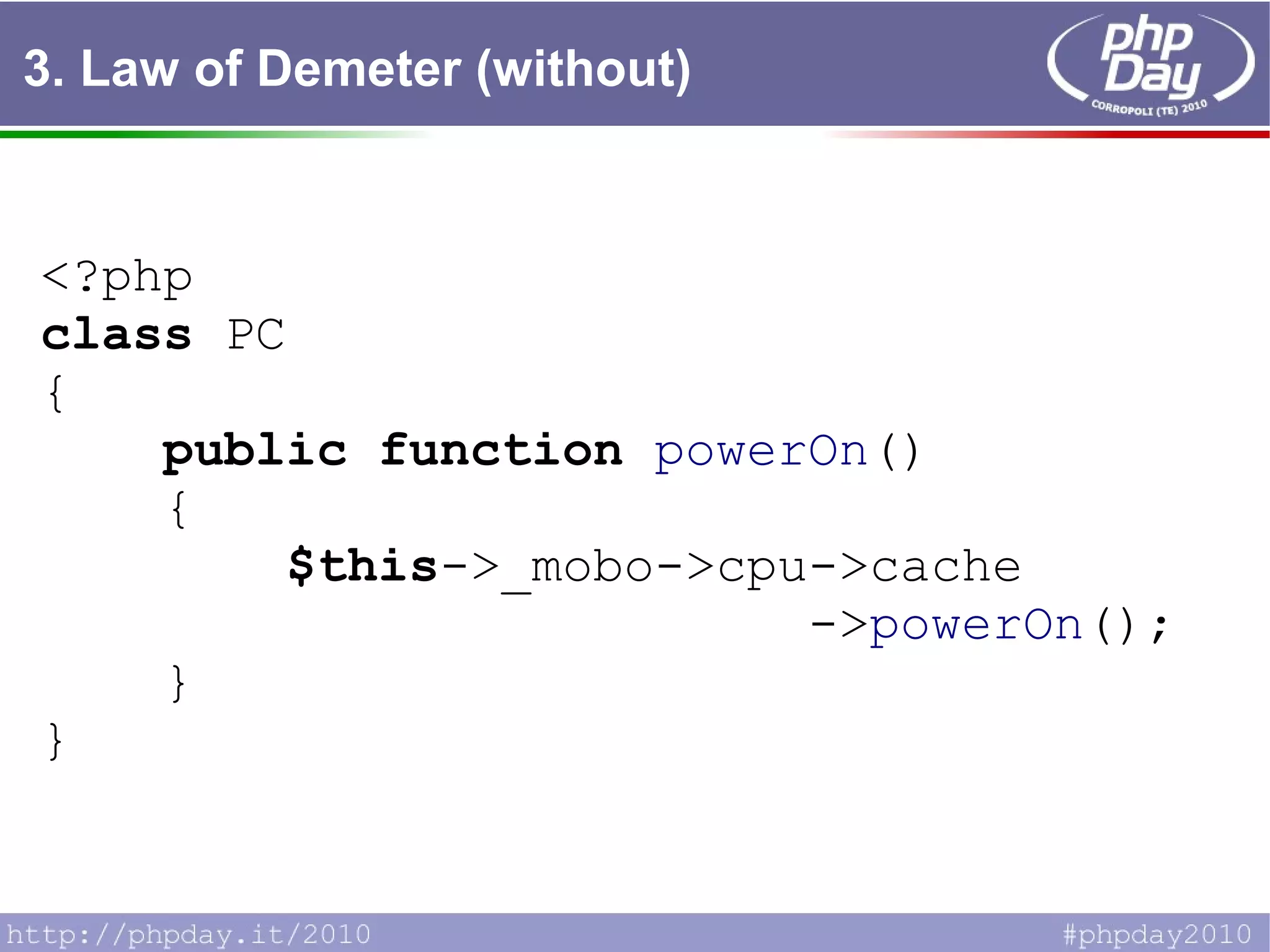 3. Law of Demeter (without)

php Day
CORROPOLI (TE) 2010

<?php
class PC
{
public function powerOn()
{
$this->_mobo->cpu->cache
->powerOn();
}
}

http://phpday.it/2010

#phpday2010